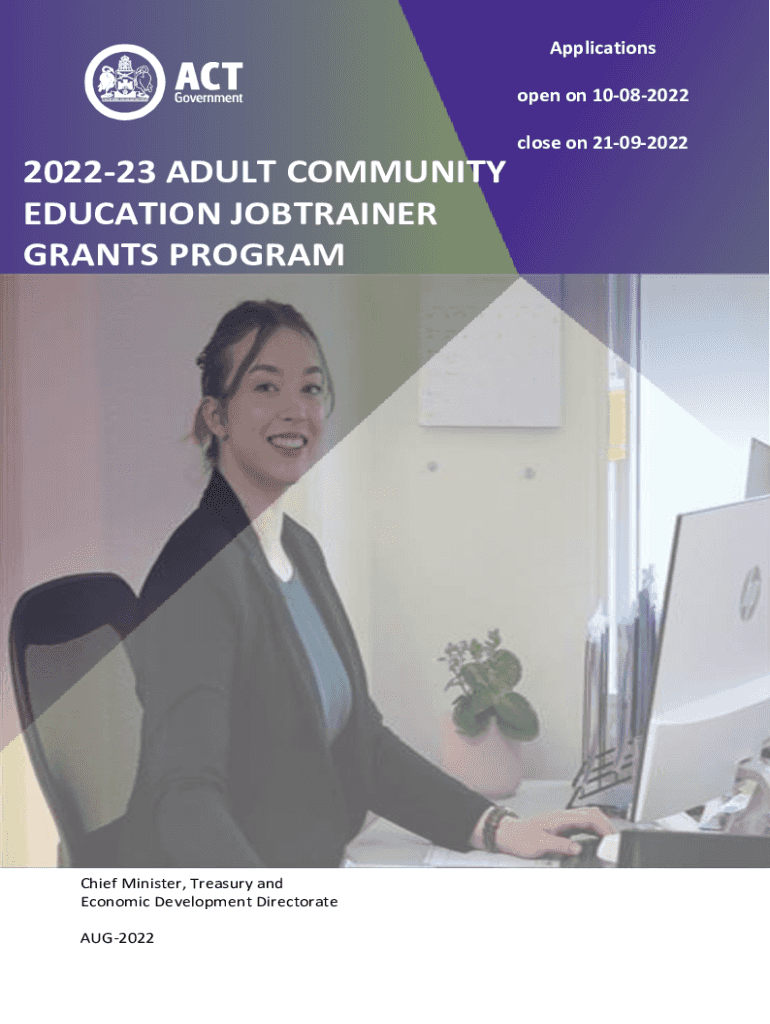 ACT Government

Applications

open on 10-08-2022

close on 21-09-2022

2022-23 ADULT COMMUNITY EDUCATION JOBTRAINER GRANTS PROGRAM

Chief Minister, Treasury and Economic Development Directorate

AUG-2022